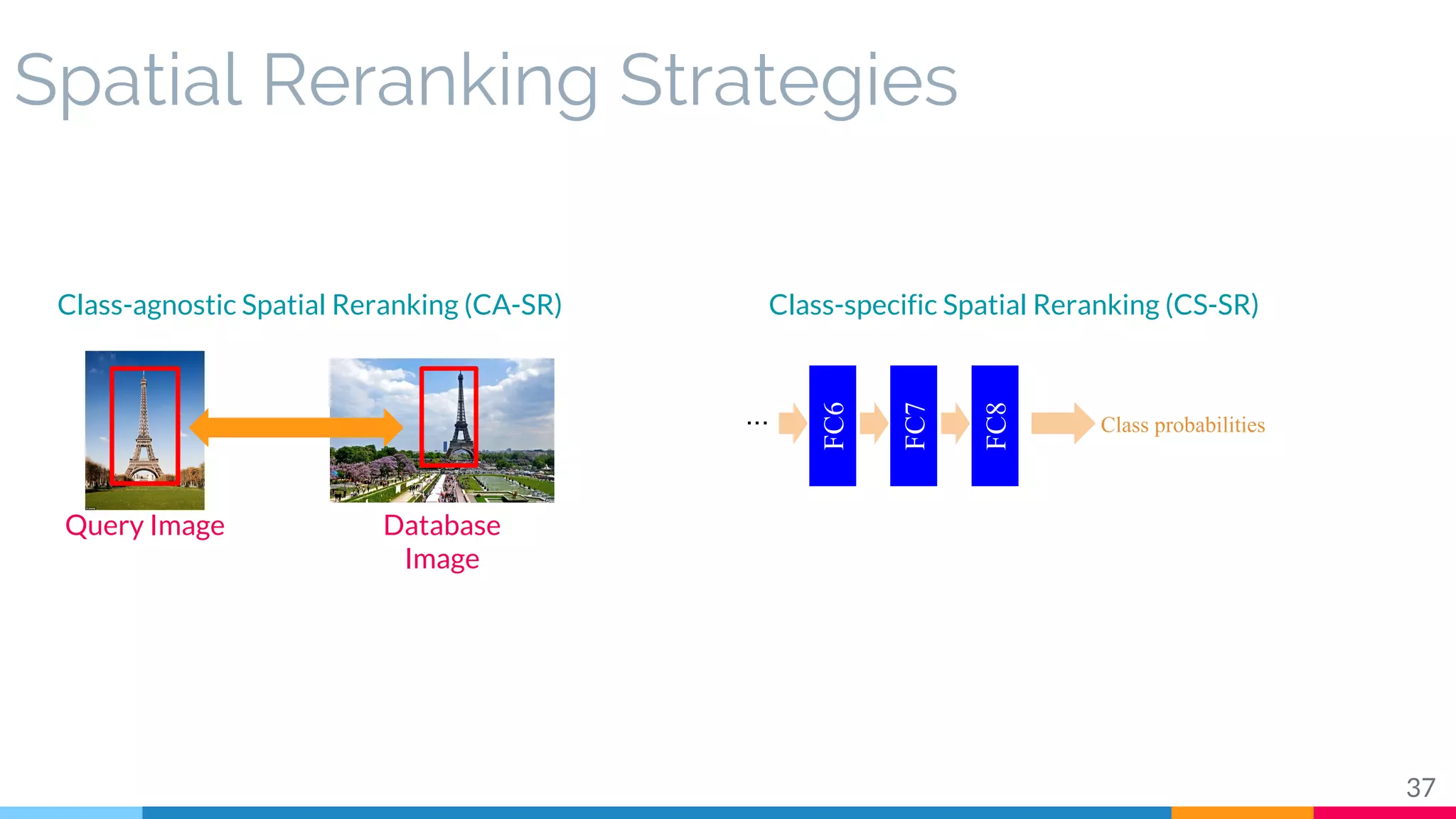 Spatial Reranking Strategies

Class-agnostic Spatial Reranking (CA-SR)

Query Image

Database Image

Class-specific Spatial Reranking (CS-SR)

...

FC6

FC7

FC8

Class probabilities

37